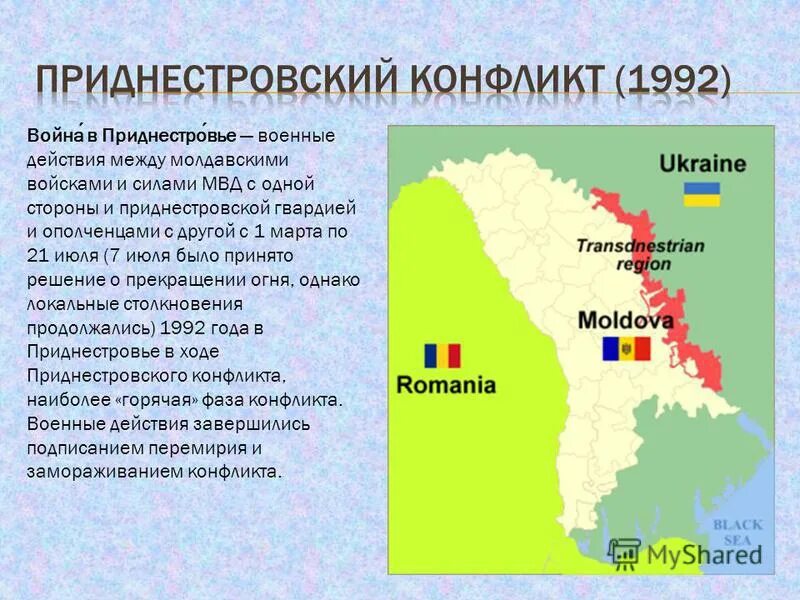 ПРИДНЕСТРОВСКИЙ КОНФЛИКТ (1992)

Война́ в Приднестро́вье — военные действия между молдавскими войсками и силами МВД с одной стороны и приднестровской гвардией и ополченцами с другой с 1 марта по 21 июля (7 июля было принято решение о прекращении огня, однако локальные столкновения продолжались) 1992 года в Приднестровье в ходе Приднестровского конфликта, наиболее «горячая» фаза конфликта. Военные действия завершились подписанием перемирия и замораживанием конфликта.

Ukraine

Transdnestrian region

Moldova

Romania

BLACK SEA

MyShared